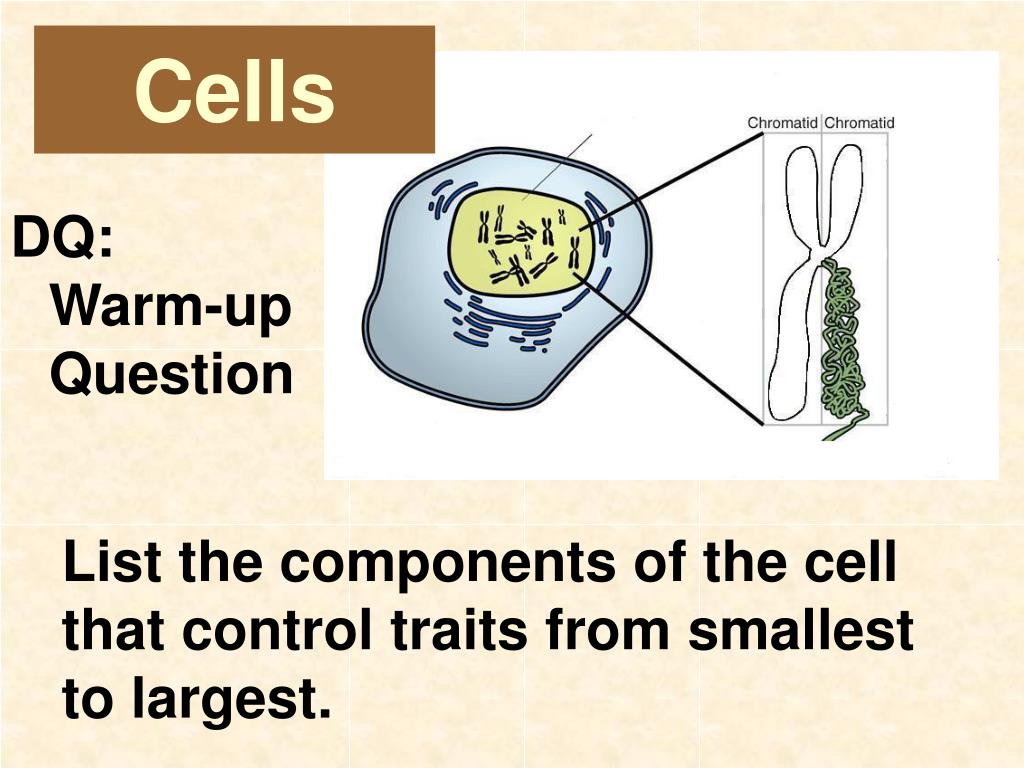 Cells

DQ:
Warm-up Question

Chromatid Chromatid

List the components of the cell that control traits from smallest to largest.